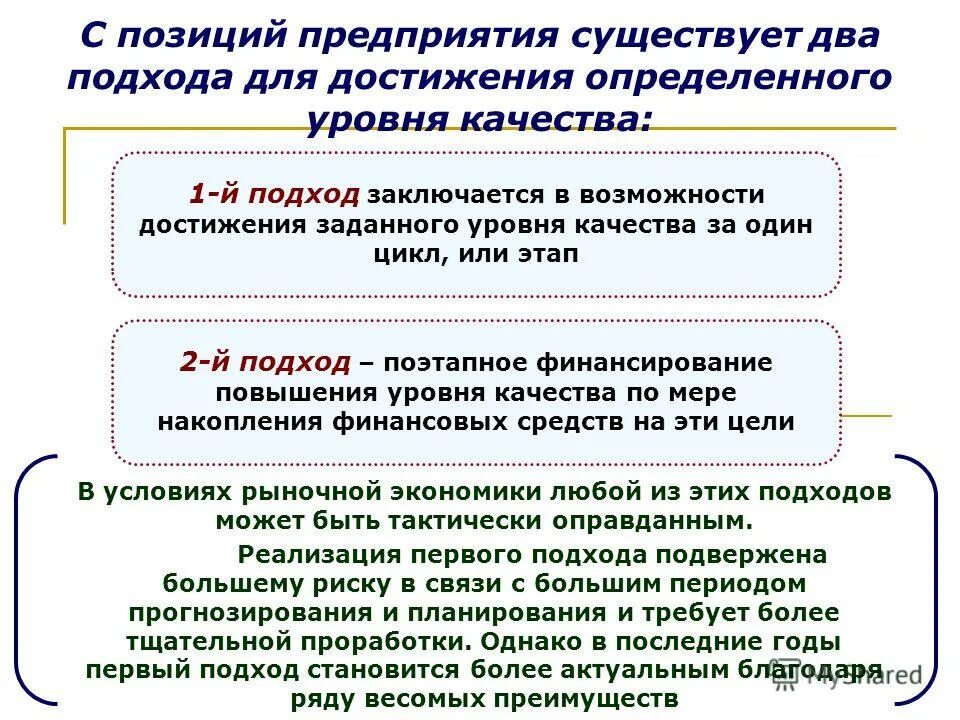 С позиций предприятия существует два подхода для достижения определенного уровня качества:

1-й подход заключается в возможности достижения заданного уровня качества за один цикл, или этап

2-й подход – поэтапное финансирование повышения уровня качества по мере накопления финансовых средств на эти цели

В условиях рыночной экономики любой из этих подходов может быть тактически оправданным.

Реализация первого подхода подвержена большему риску в связи с большим периодом прогнозирования и планирования и требует более тщательной проработки. Однако в последние годы первый подход становится более актуальным благодаря ряду весомых преимуществ

MyShared